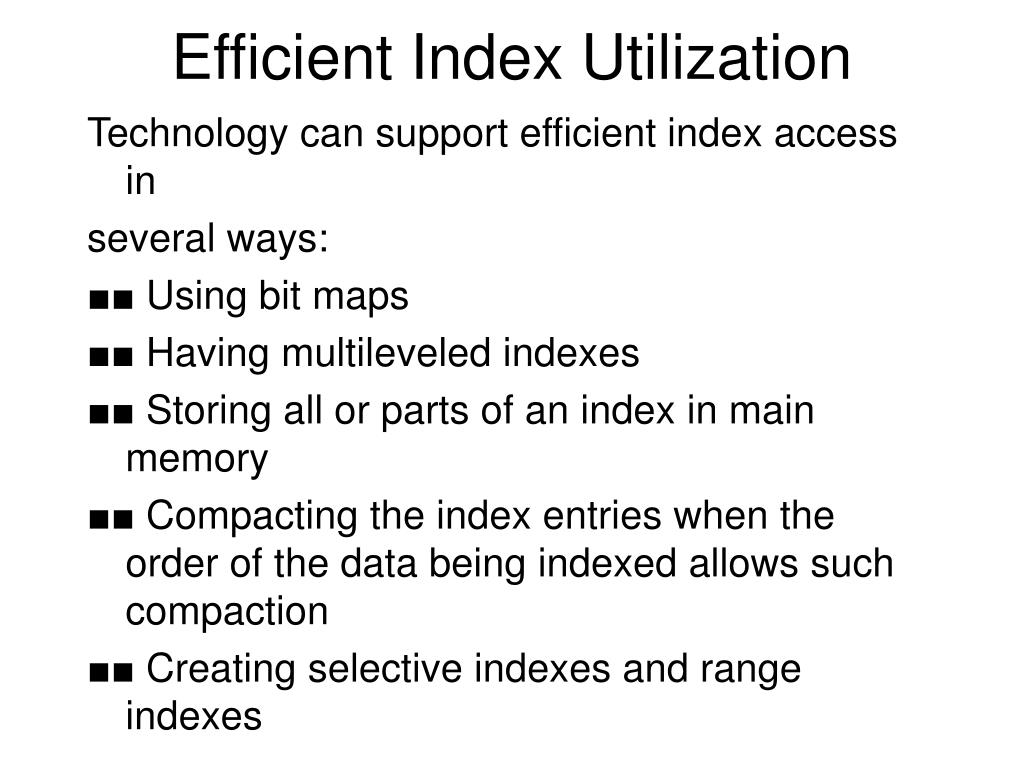 Efficient Index Utilization

Technology can support efficient index access in

several ways:

■■ Using bit maps

■■ Having multileveled indexes

■■ Storing all or parts of an index in main memory

■■ Compacting the index entries when the order of the data being indexed allows such compaction

■■ Creating selective indexes and range indexes